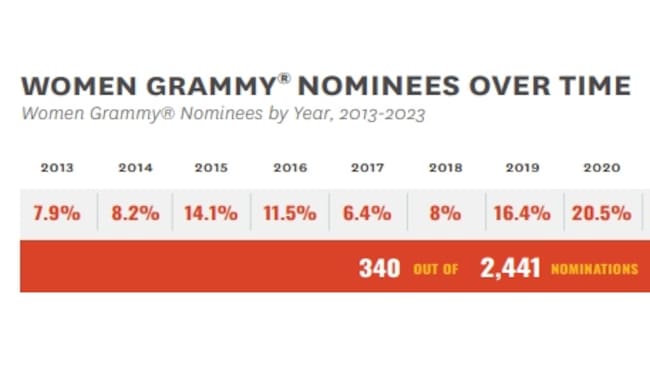 WOMEN GRAMMY® NOMINEES OVER TIME

Women Grammy® Nominees by Year, 2013-2023

| 2013 | 2014 | 2015 | 2016 | 2017 | 2018 | 2019 | 2020 |
|---|---|---|---|---|---|---|---|
| 7.9% | 8.2% | 14.1% | 11.5% | 6.4% | 8% | 16.4% | 20.5% |

340 OUT OF 2,441 NOMINATIONS